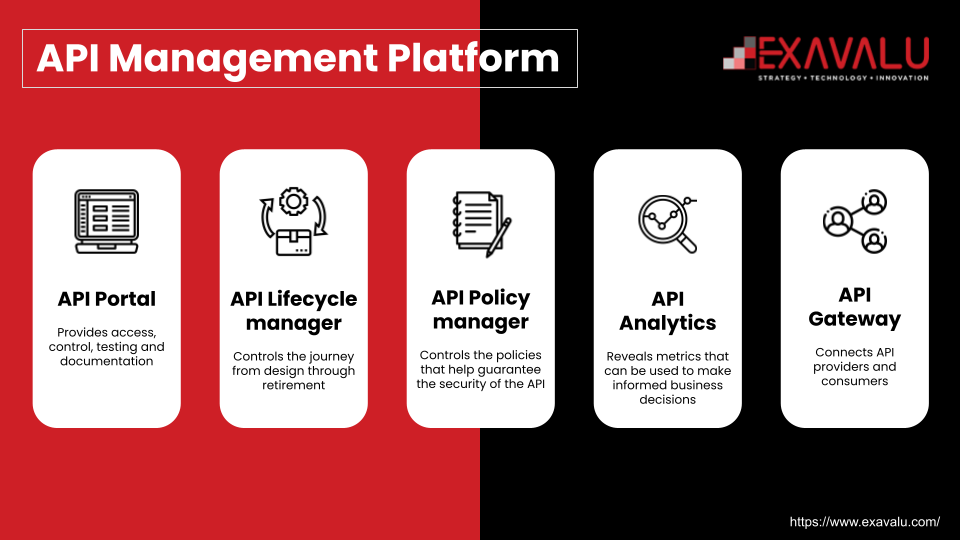 API Management Platform

EXAVALU
STRATEGY • TECHNOLOGY • INNOVATION

API Portal

Provides access, control, testing and documentation

API Lifecycle manager

Controls the journey from design through retirement

API Policy manager

Controls the policies that help guarantee the security of the API

API Analytics

Reveals metrics that can be used to make informed business decisions

API Gateway

Connects API providers and consumers

https://www.exavalu.com/